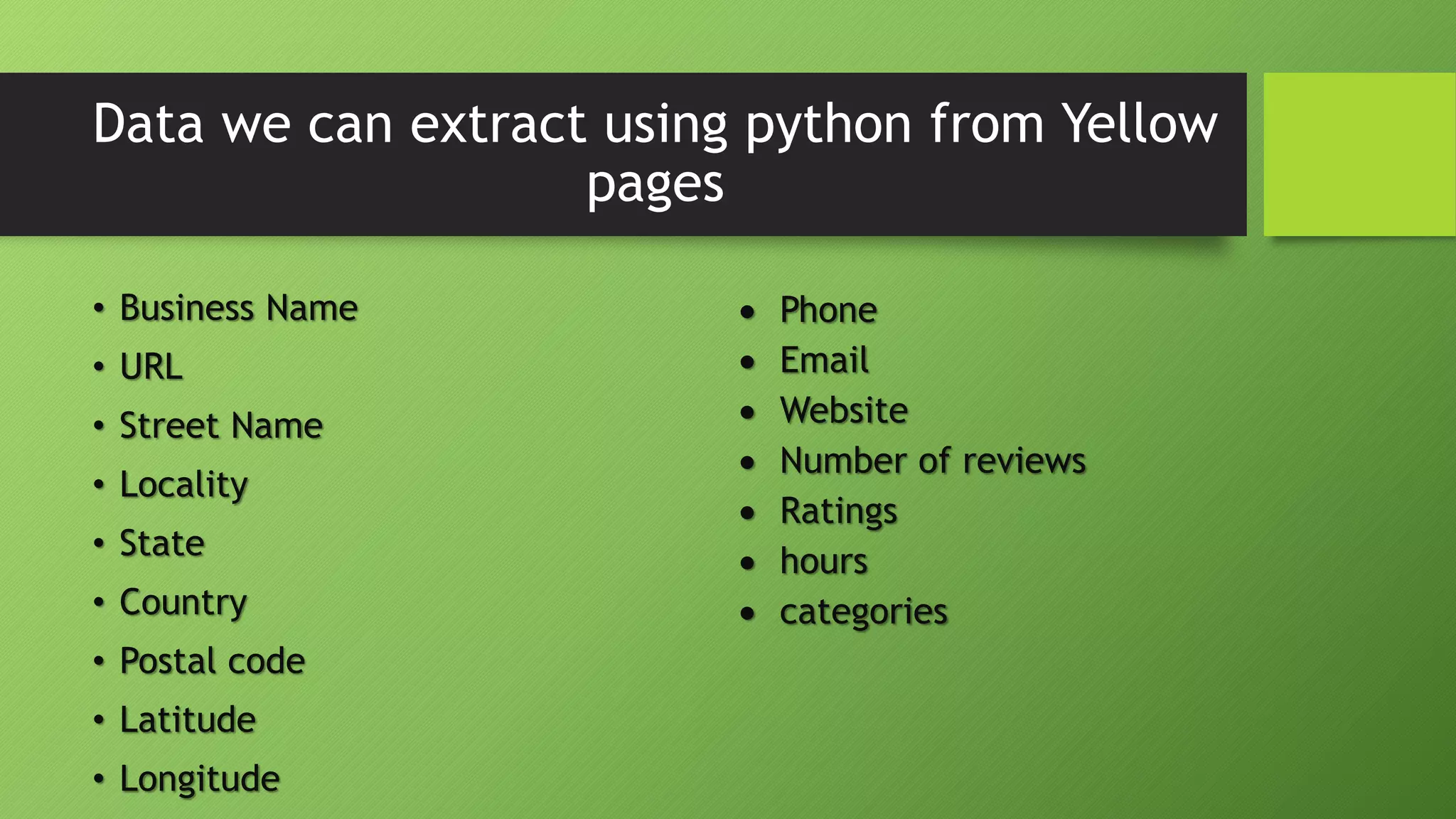 Data we can extract using python from Yellow pages

• Business Name
• URL
• Street Name
• Locality
• State
• Country
• Postal code
• Latitude
• Longitude

• Phone
• Email
• Website
• Number of reviews
• Ratings
• hours
• categories